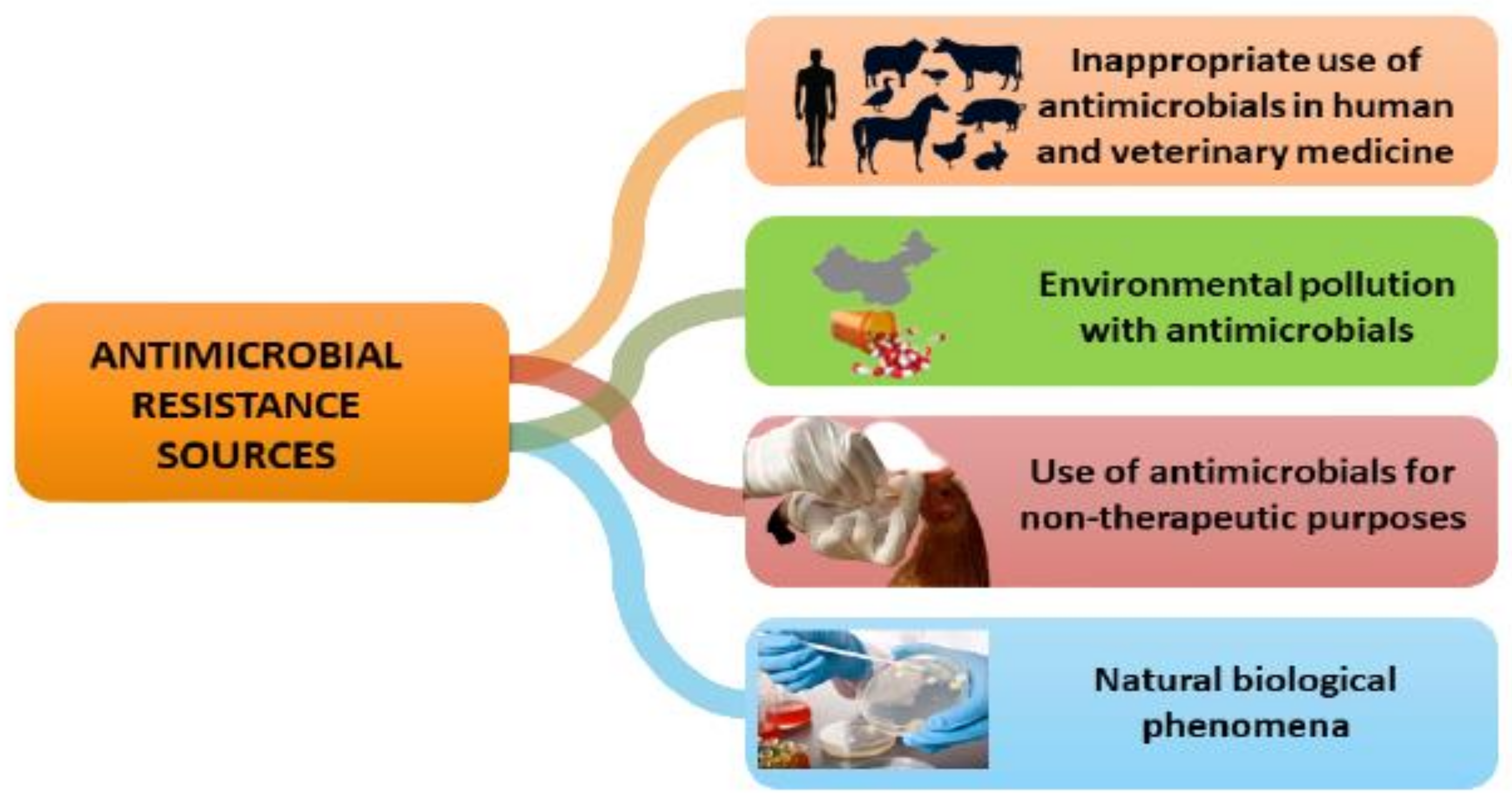 ANTIMICROBIAL RESISTANCE SOURCES

Inappropriate use of antimicrobials in human and veterinary medicine

Environmental pollution with antimicrobials

Use of antimicrobials for non-therapeutic purposes

Natural biological phenomena